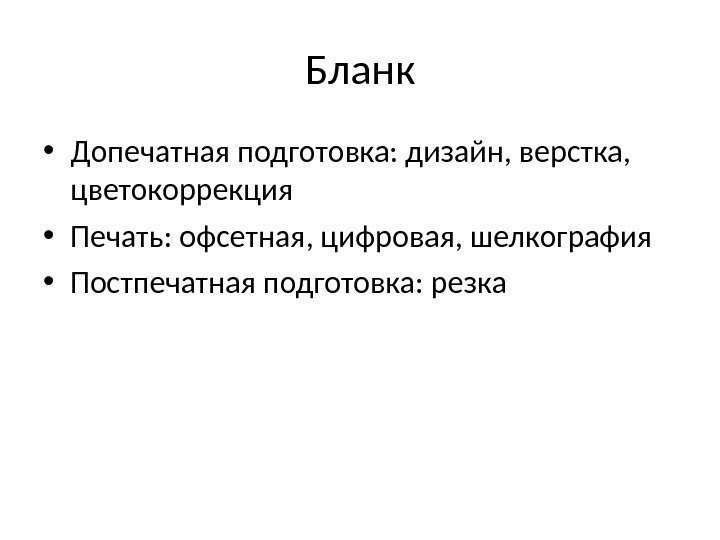 Бланк

• Допечатная подготовка: дизайн, верстка, цветокоррекция
• Печать: офсетная, цифровая, шелкография
• Постпечатная подготовка: резка